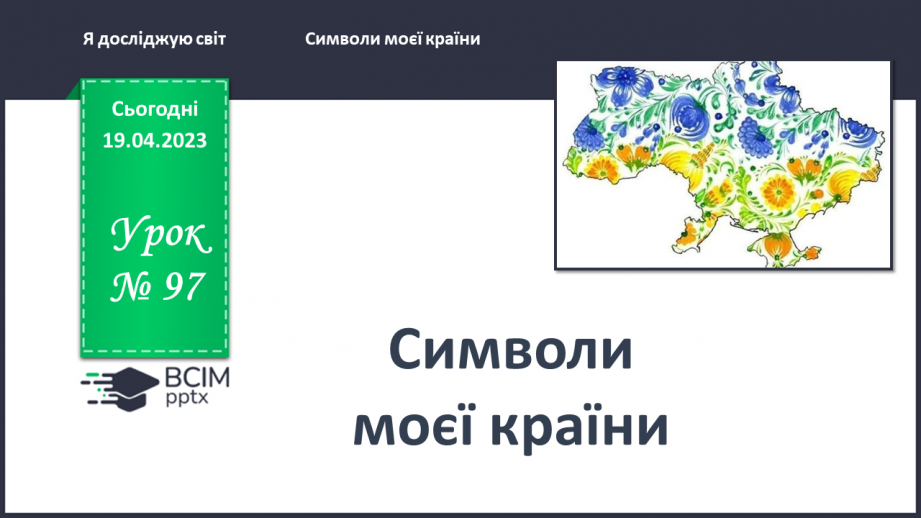 Я досліджую світ

Символи моєї країни

Сьогодні 19.04.2023

Урок № 97

ВСІМ pptx

Символи моєї країни